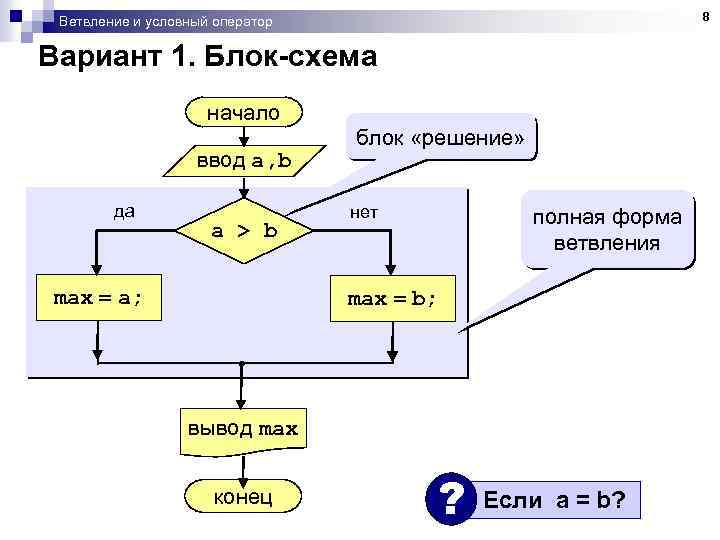 Ветвление и условный оператор

8

Вариант 1. Блок-схема

начало

ввод a,b

блок «решение»

да

a > b

нет

полная форма ветвления

max = a;

max = b;

вывод max

конец

?

Если a = b?